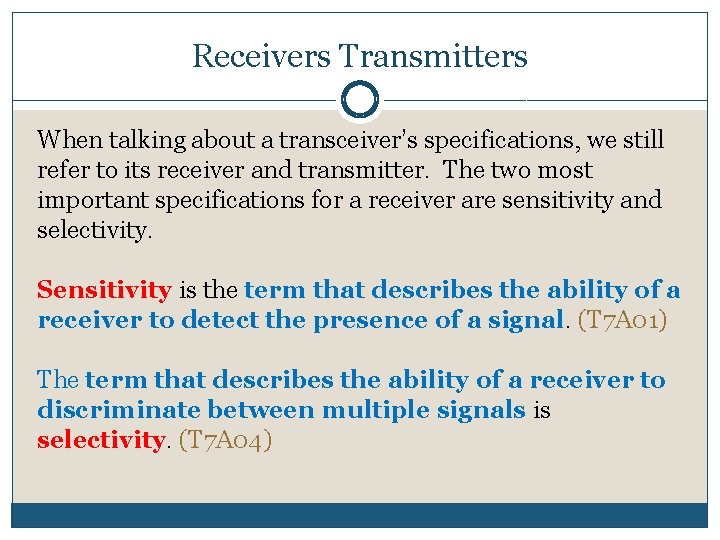 Receivers Transmitters

When talking about a transceiver's specifications, we still refer to its receiver and transmitter. The two most important specifications for a receiver are sensitivity and selectivity.

Sensitivity is the term that describes the ability of a receiver to detect the presence of a signal. (T7A01)

The term that describes the ability of a receiver to discriminate between multiple signals is selectivity. (T7A04)